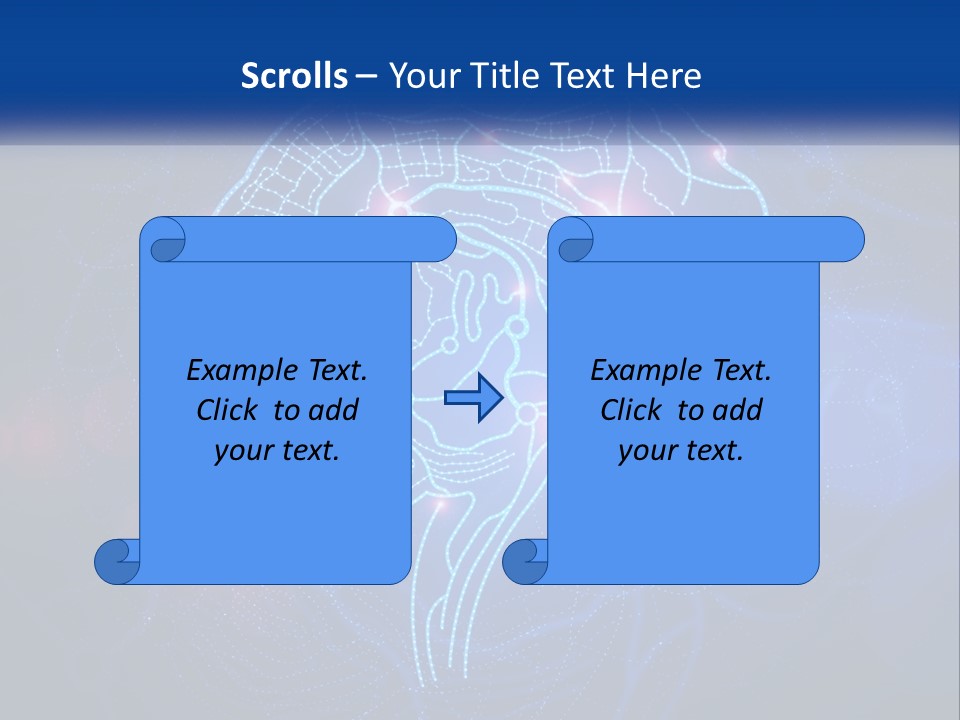 Scrolls – Your Title Text Here

Example Text. Click to add your text.

Example Text. Click to add your text.